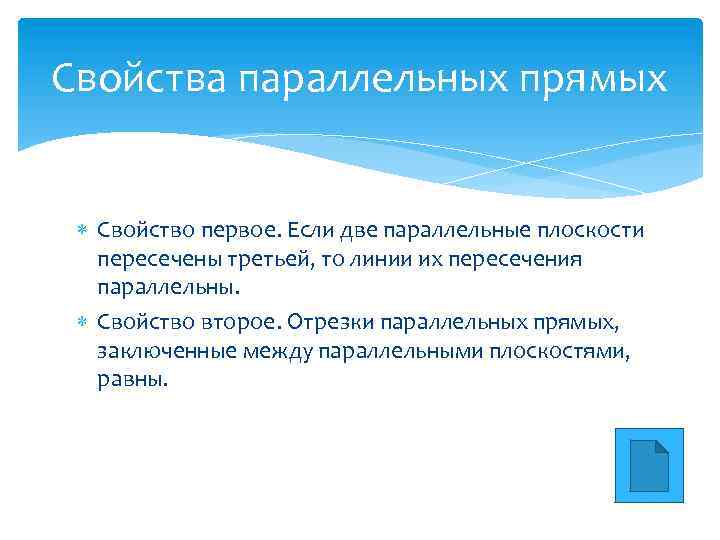 Свойства параллельных прямых

* Свойство первое. Если две параллельные плоскости пересечены третьей, то линии их пересечения параллельны.
* Свойство второе. Отрезки параллельных прямых, заключенные между параллельными плоскостями, равны.